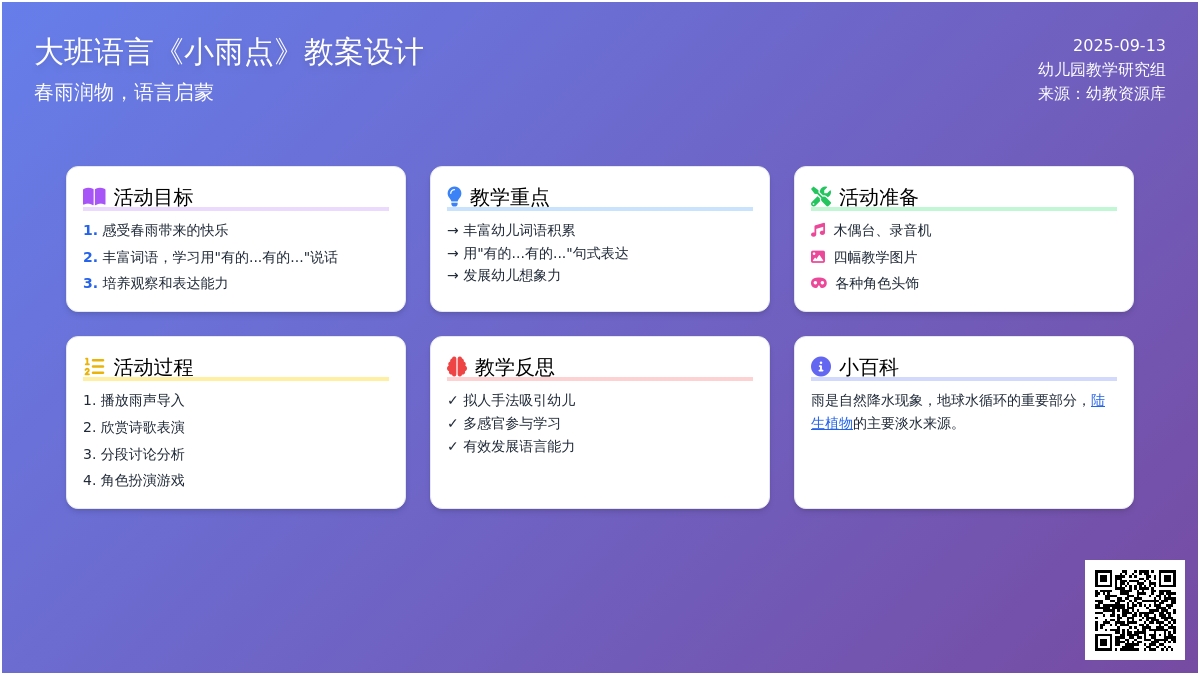 大班语言《小雨点》教案设计
春雨润物，语言启蒙

2025-09-13
幼儿园教学研究组
来源：幼教资源库

活动目标
1. 感受春雨带来的快乐
2. 丰富词语，学习用"有的...有的..."说话
3. 培养观察和表达能力

教学重点
→ 丰富幼儿词语积累
→ 用"有的...有的..."句式表达
→ 发展幼儿想象力

活动准备
木偶台、录音机
四幅教学图片
各种角色头饰

活动过程
1. 播放雨声导入
2. 欣赏诗歌表演
3. 分段讨论分析
4. 角色扮演游戏

教学反思
✓ 拟人手法吸引幼儿
✓ 多感官参与学习
✓ 有效发展语言能力

小百科
雨是自然降水现象，地球水循环的重要部分，陆生植物的主要淡水来源。